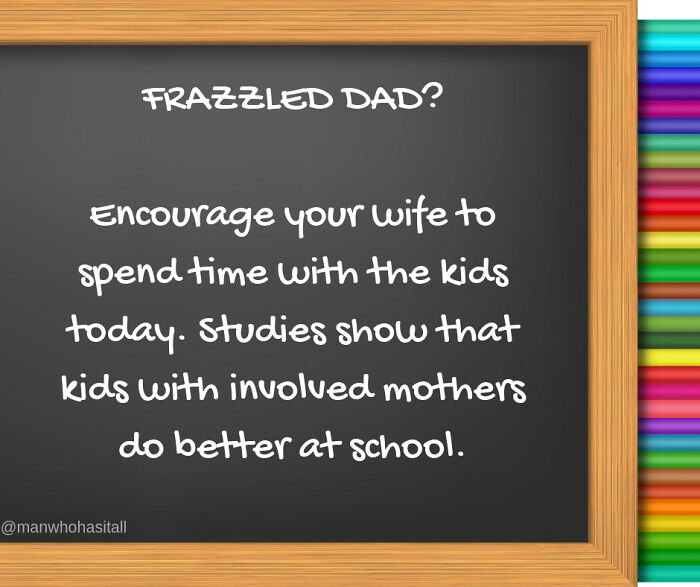 FRAZZLED DAD?

Encourage your wife to spend time with the kids today. Studies show that kids with involved mothers do better at school.

@manwhohasitall